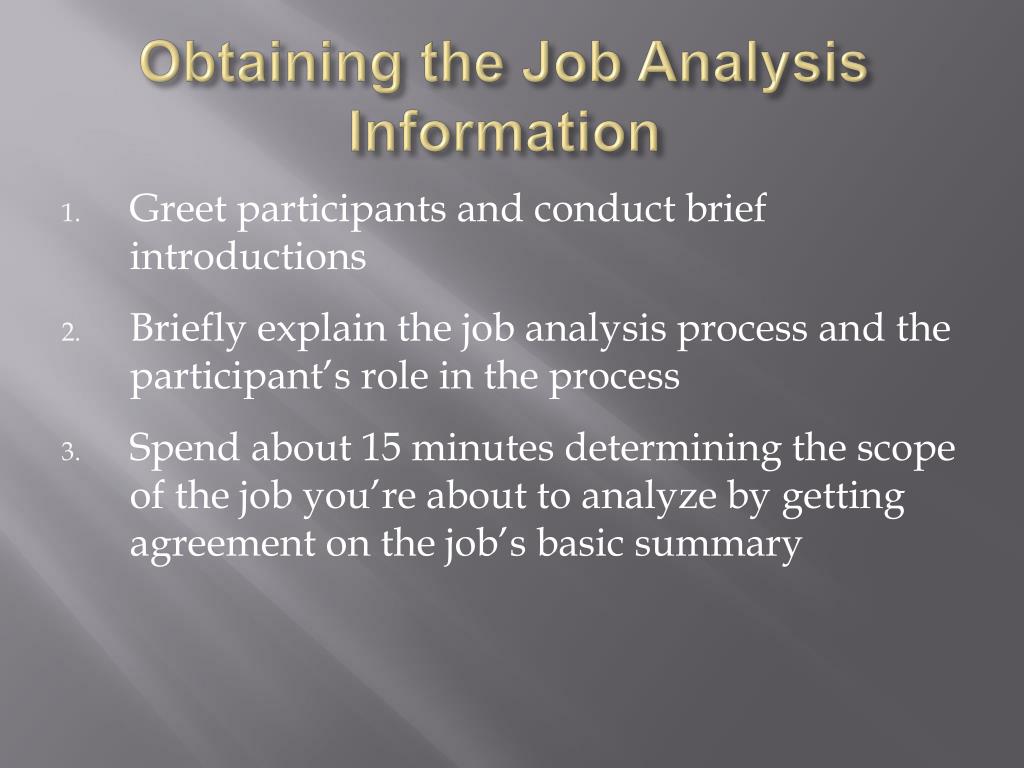 Obtaining the Job Analysis Information

1. Greet participants and conduct brief introductions
2. Briefly explain the job analysis process and the participant’s role in the process
3. Spend about 15 minutes determining the scope of the job you’re about to analyze by getting agreement on the job’s basic summary